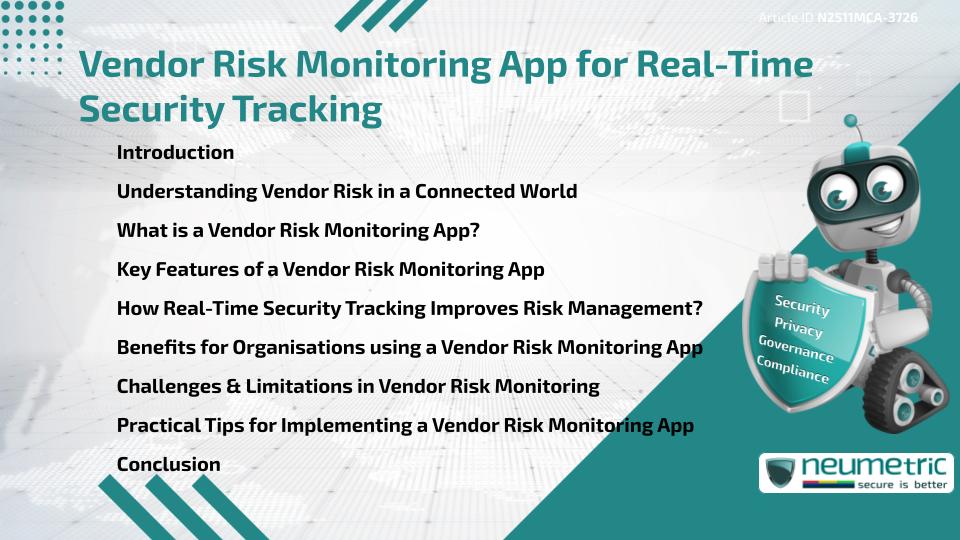 Article ID N2511MCA-3726

Vendor Risk Monitoring App for Real-Time Security Tracking

Introduction

Understanding Vendor Risk in a Connected World

What is a Vendor Risk Monitoring App?

Key Features of a Vendor Risk Monitoring App

How Real-Time Security Tracking Improves Risk Management?

Benefits for Organisations using a Vendor Risk Monitoring App

Challenges & Limitations in Vendor Risk Monitoring

Practical Tips for Implementing a Vendor Risk Monitoring App

Conclusion

Security
Privacy
Governance
Compliance

neumetric
secure is better